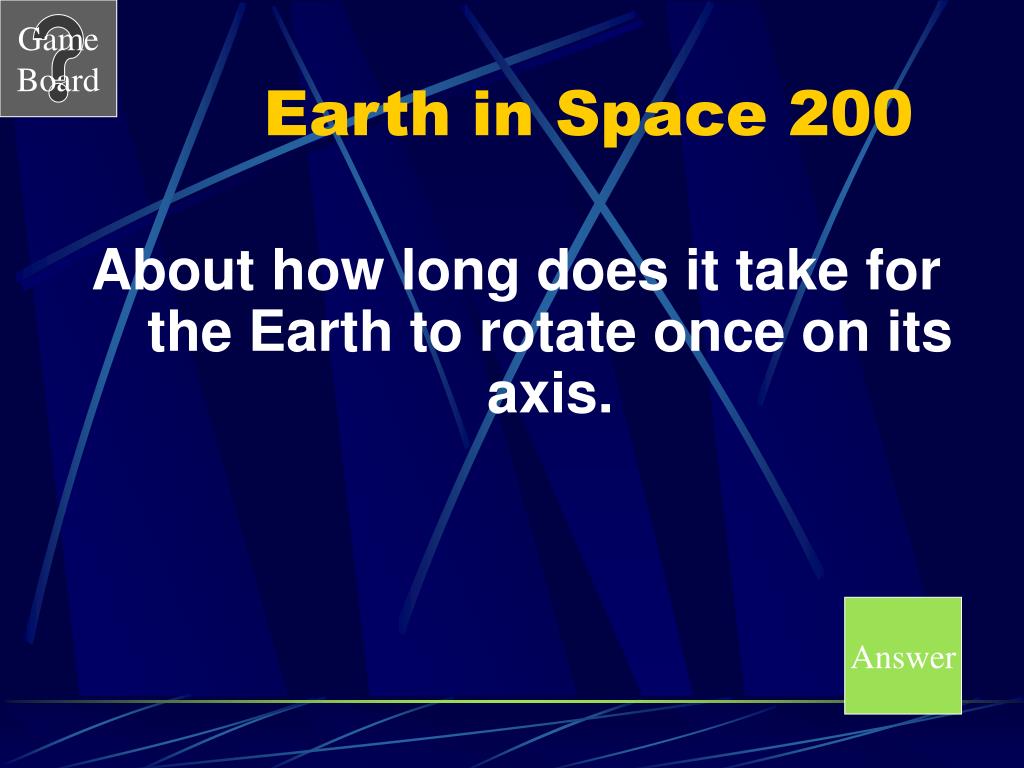 Game Board

Earth in Space 200

About how long does it take for the Earth to rotate once on its axis.

Answer